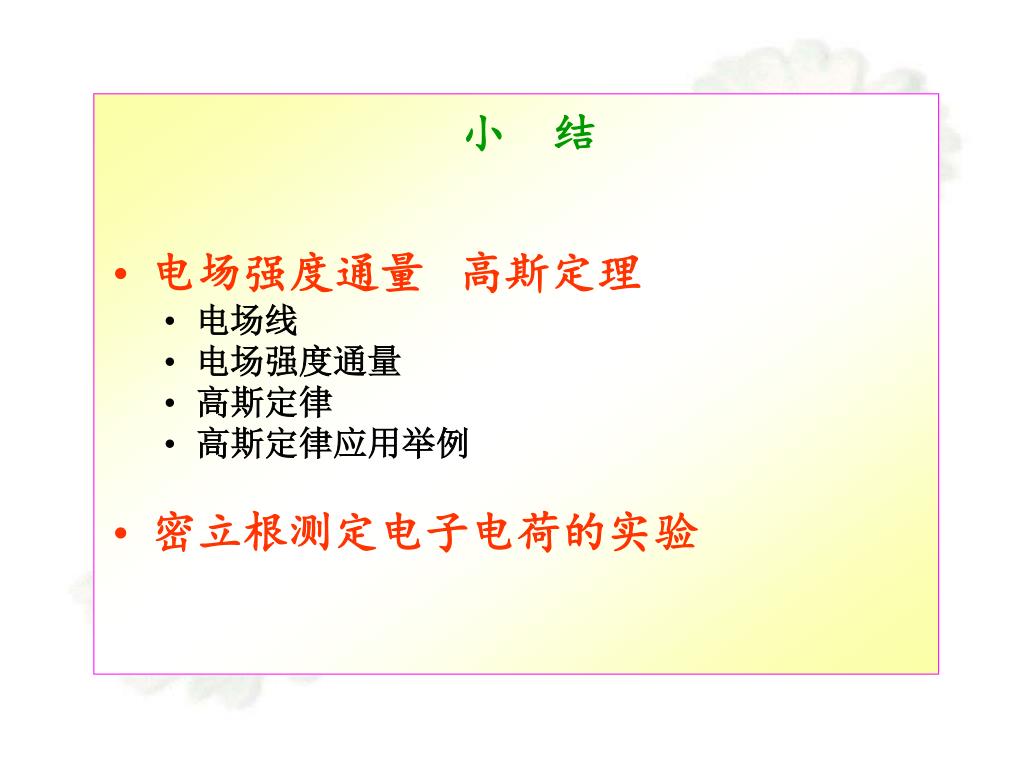 小　结

• 电场强度通量　高斯定理
  • 电场线
  • 电场强度通量
  • 高斯定律
  • 高斯定律应用举例

• 密立根测定电子电荷的实验